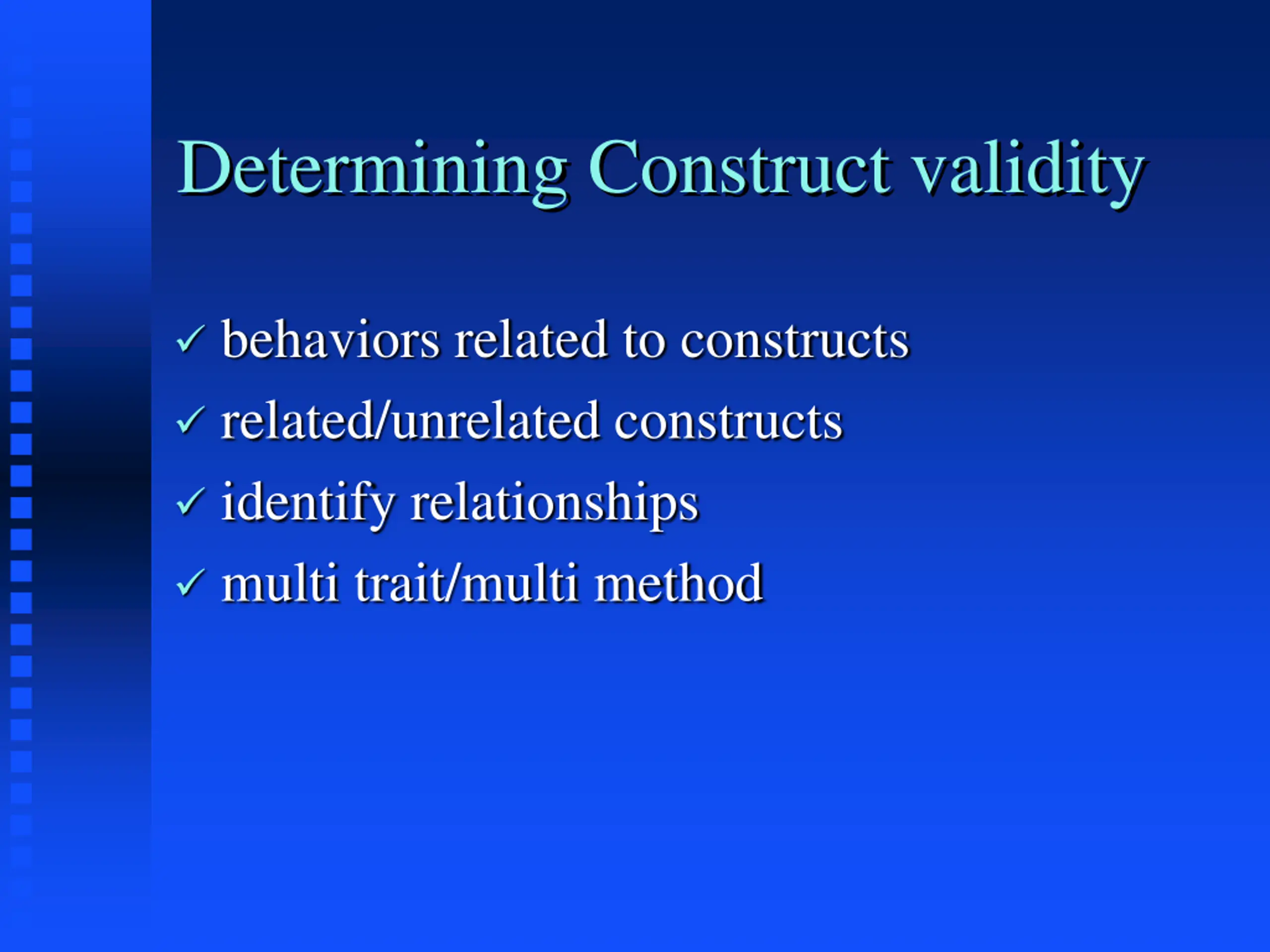 Determining Construct validity

✓ behaviors related to constructs
✓ related/unrelated constructs
✓ identify relationships
✓ multi trait/multi method